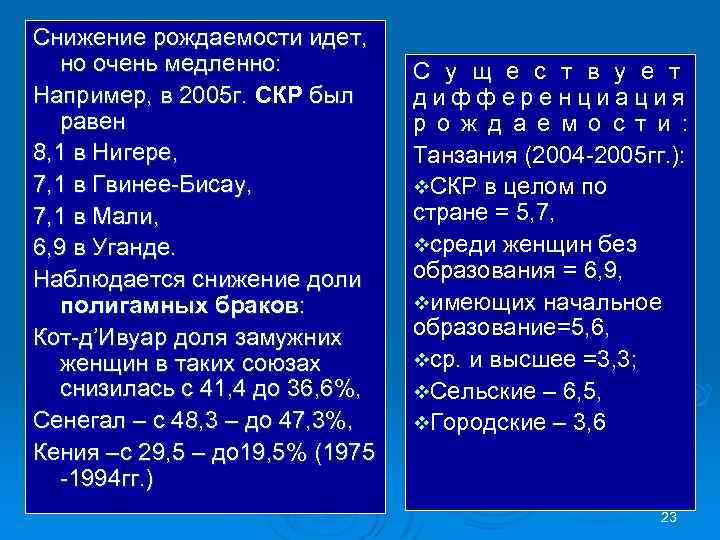 Снижение рождаемости идет, но очень медленно:

Например, в 2005г. СКР был равен

8,1 в Нигере,

7,1 в Гвинее-Бисау,

7,1 в Мали,

6,9 в Уганде.

Наблюдается снижение доли полигамных браков:

Кот-д'Ивуар доля замужних женщин в таких союзах снизилась с 41,4 до 36,6%,

Сенегал – с 48,3 – до 47,3%,

Кения –с 29,5 – до19,5% (1975 -1994гг.)

Существует дифференциация рождаемости:

Танзания (2004-2005гг.):

❖СКР в целом по стране = 5,7,

❖среди женщин без образования = 6,9,

❖имеющих начальное образование=5,6,

❖ср. и высшее =3,3;

❖Сельские – 6,5,

❖Городские – 3,6

23